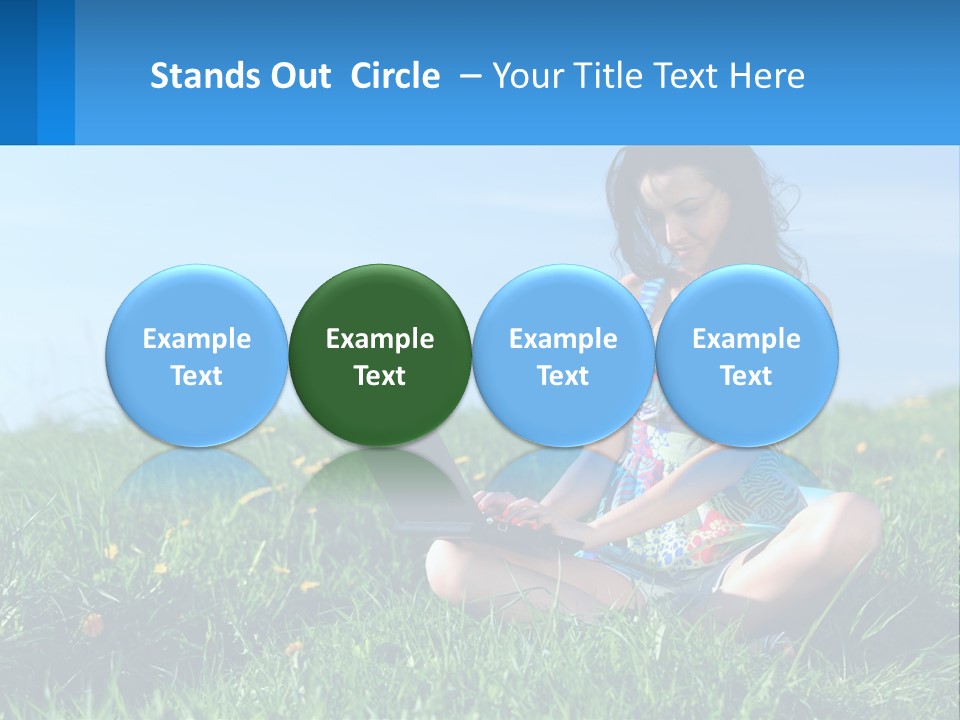 Stands Out Circle – Your Title Text Here

Example Text

Example Text

Example Text

Example Text